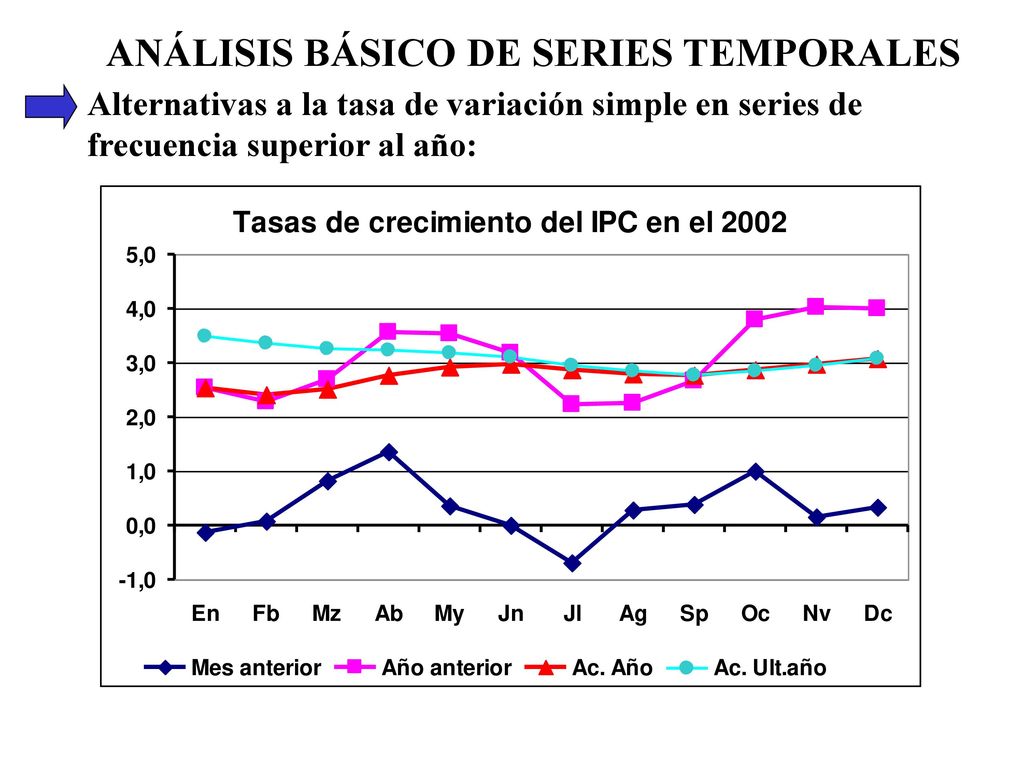 ANÁLISIS BÁSICO DE SERIES TEMPORALES

Alternativas a la tasa de variación simple en series de frecuencia superior al año:

Tasas de crecimiento del IPC en el 2002

5,0
4,0
3,0
2,0
1,0
0,0
-1,0

En Fb Mz Ab My Jn Jl Ag Sp Oc Nv Dc

Mes anterior
Año anterior
Ac. Año
Ac. Ult.año